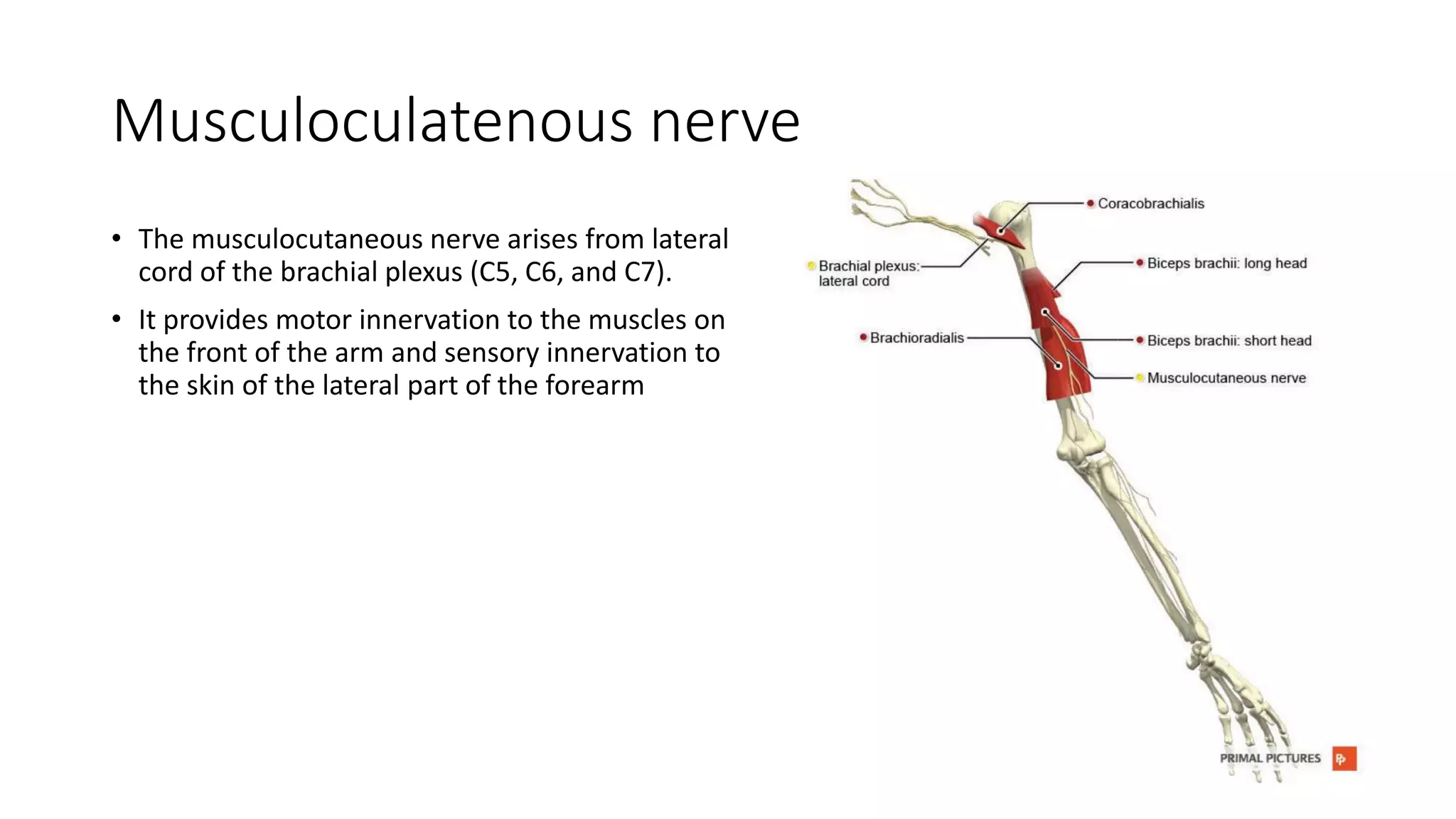 Musculoculatenous nerve

• The musculocutaneous nerve arises from lateral cord of the brachial plexus (C5, C6, and C7).

• It provides motor innervation to the muscles on the front of the arm and sensory innervation to the skin of the lateral part of the forearm

Coracobrachialis

Brachial plexus: lateral cord

Biceps brachii: long head

Brachioradialis

Biceps brachii: short head

Musculocutaneous nerve

PRIMAL PICTURES